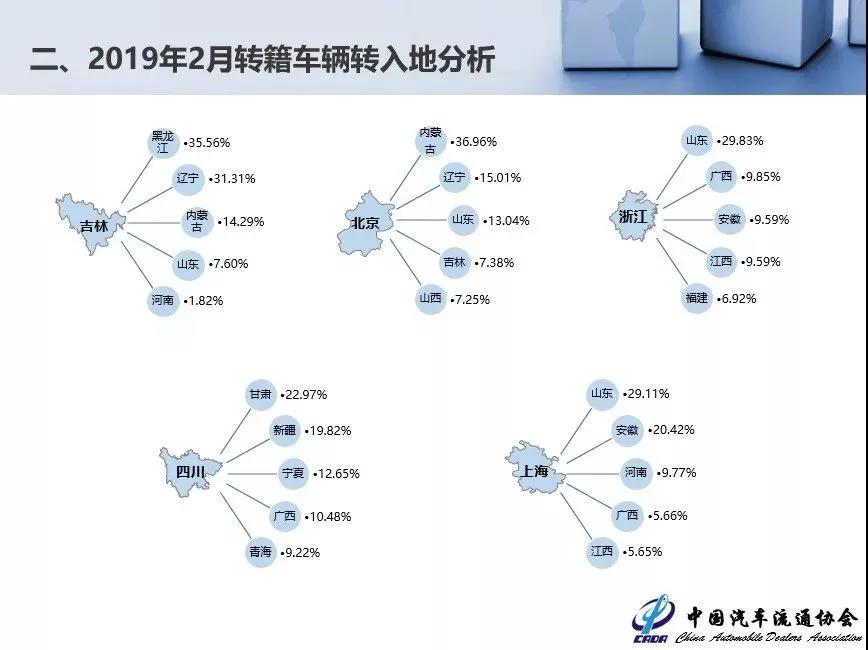 二、2019年2月转籍车辆转入地分析

吉林
黑龙江 •35.56%
辽宁 •31.31%
内蒙古 •14.29%
山东 •7.60%
河南 •1.82%

北京
内蒙古 •36.96%
辽宁 •15.01%
山东 •13.04%
吉林 •7.38%
山西 •7.25%

浙江
山东 •29.83%
广西 •9.85%
安徽 •9.59%
江西 •9.59%
福建 •6.92%

四川
甘肃 •22.97%
新疆 •19.82%
宁夏 •12.65%
广西 •10.48%
青海 •9.22%

上海
山东 •29.11%
安徽 •20.42%
河南 •9.77%
广西 •5.66%
江西 •5.65%

CADA 中国汽车流通协会 China Automobile Dealers Association